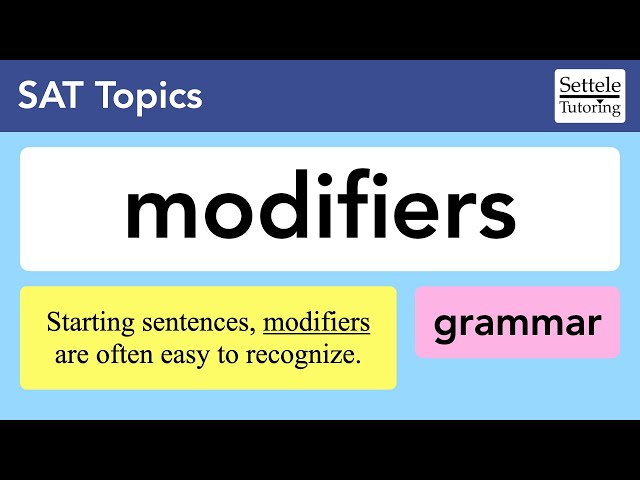 SAT Topics

Settele Tutoring

modifiers

Starting sentences, modifiers are often easy to recognize.

grammar